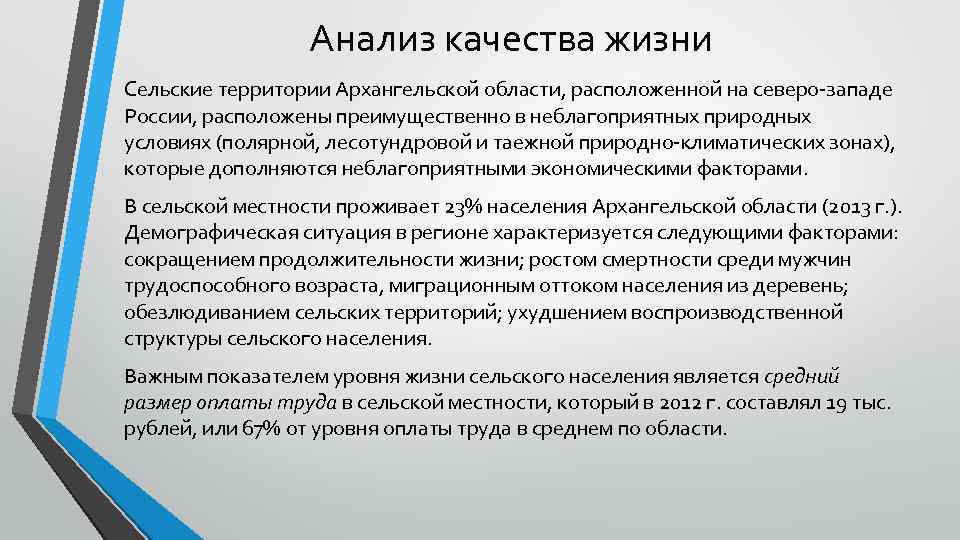 Анализ качества жизни

Сельские территории Архангельской области, расположенной на северо-западе России, расположены преимущественно в неблагоприятных природных условиях (полярной, лесотундровой и таежной природно-климатических зонах), которые дополняются неблагоприятными экономическими факторами.

В сельской местности проживает 23% населения Архангельской области (2013 г.). Демографическая ситуация в регионе характеризуется следующими факторами: сокращением продолжительности жизни; ростом смертности среди мужчин трудоспособного возраста, миграционным оттоком населения из деревень; обезлюдиванием сельских территорий; ухудшением воспроизводственной структуры сельского населения.

Важным показателем уровня жизни сельского населения является средний размер оплаты труда в сельской местности, который в 2012 г. составлял 19 тыс. рублей, или 67% от уровня оплаты труда в среднем по области.